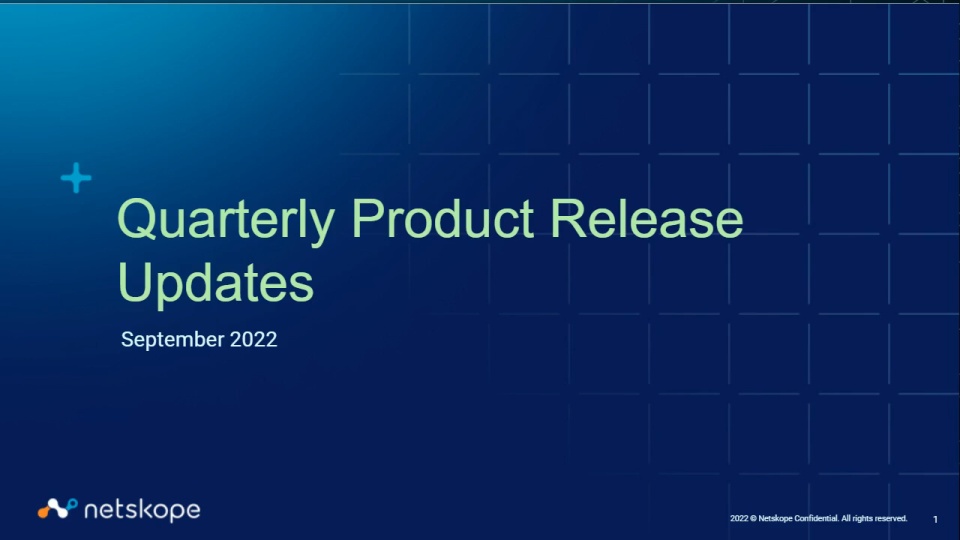 Quarterly Product Release Updates

September 2022

netskope

2022 © Netskope Confidential. All rights reserved.

1